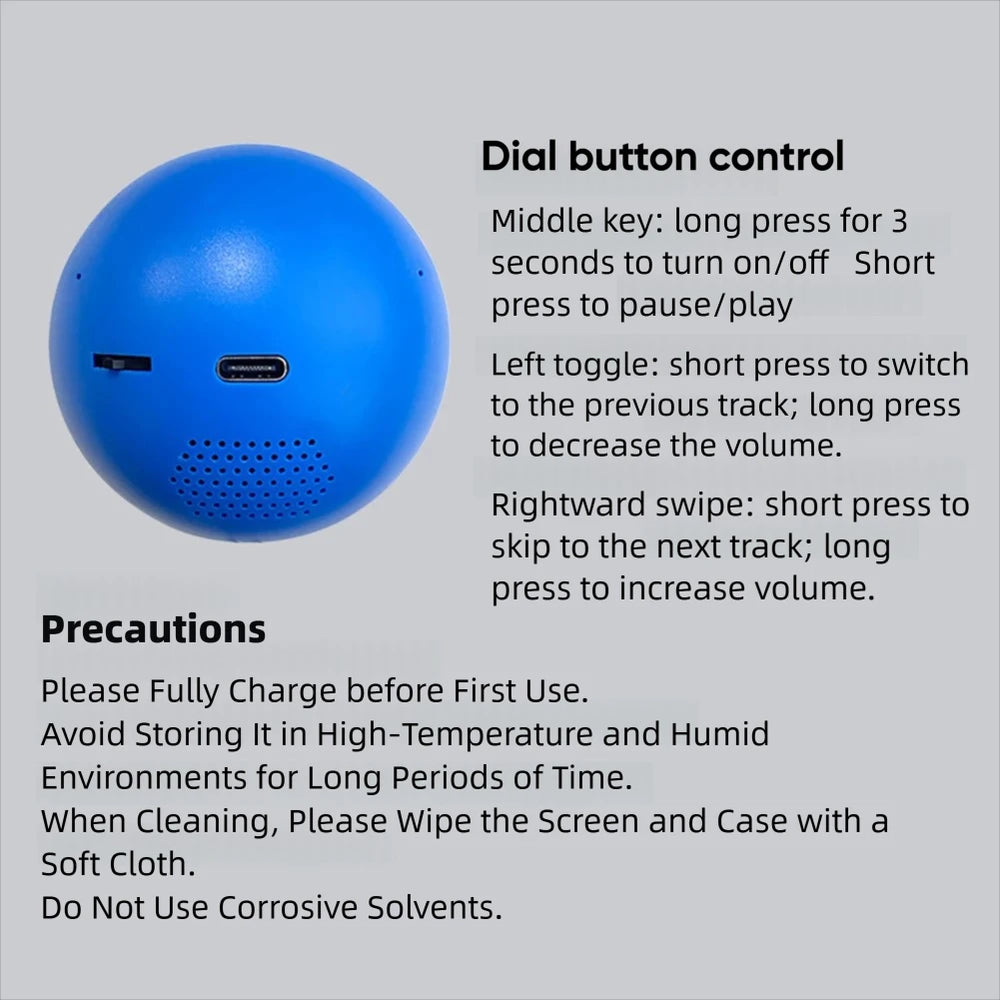 Dial button control

Middle key: long press for 3 seconds to turn on/off Short press to pause/play

Left toggle: short press to switch to the previous track; long press to decrease the volume.

Rightward swipe: short press to skip to the next track; long press to increase volume.

Precautions

Please Fully Charge before First Use.
Avoid Storing It in High-Temperature and Humid Environments for Long Periods of Time.
When Cleaning, Please Wipe the Screen and Case with a Soft Cloth.
Do Not Use Corrosive Solvents.